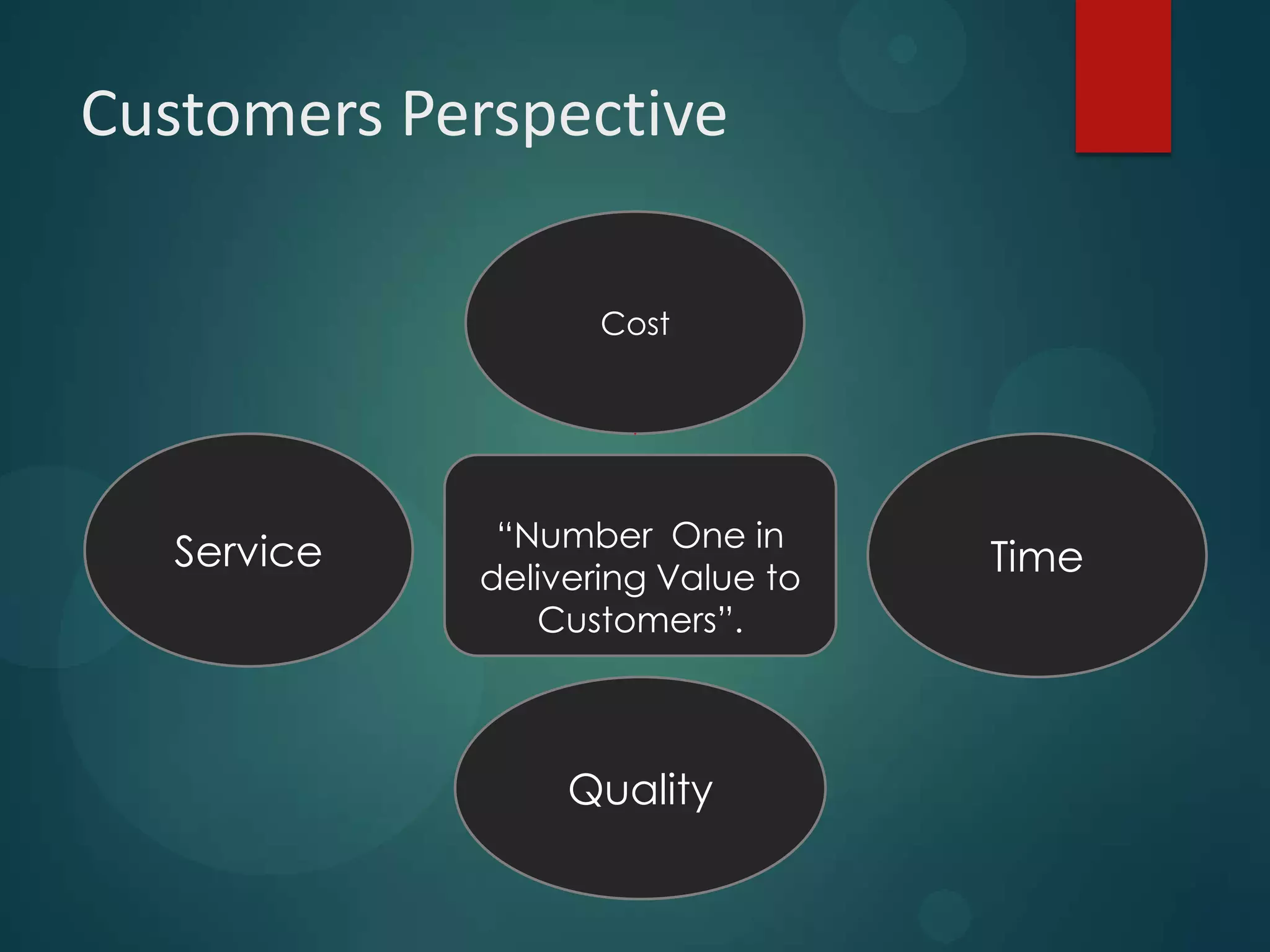 Customers Perspective

Cost

Service

“Number One in delivering Value to Customers”.

Time

Quality